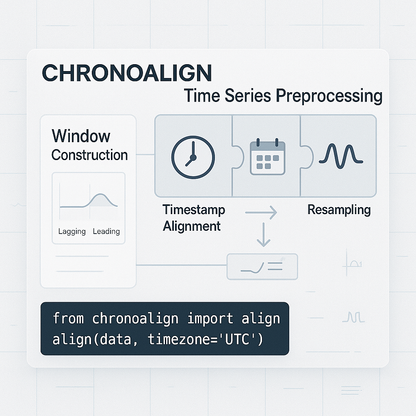 CHRONOALIGN

Time Series Preprocessing

Window Construction

Lagging Leading

Timestamp Alignment

Resampling

from chronoalign import align
align(data, timezone='UTC')